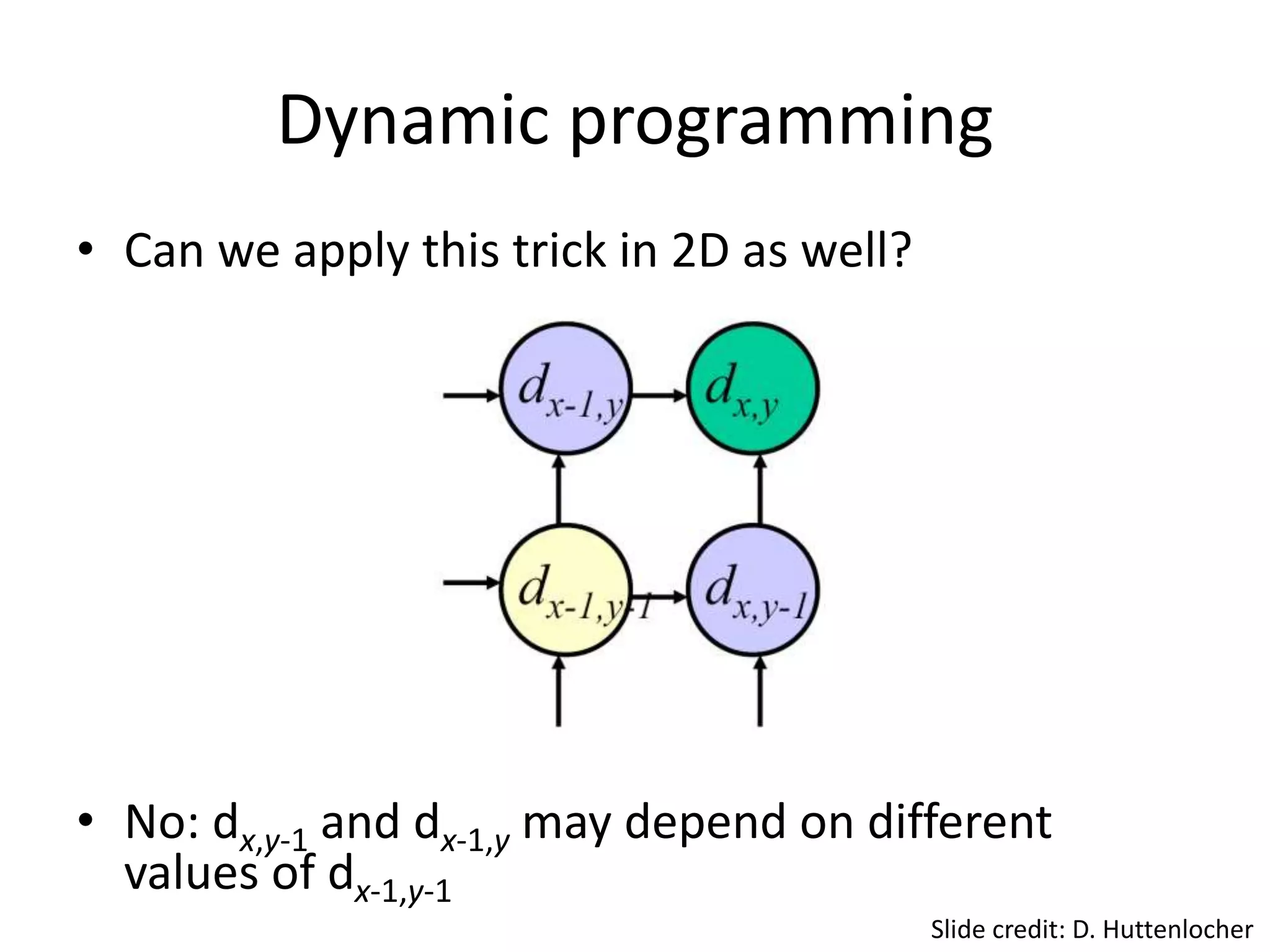 Dynamic programming

• Can we apply this trick in 2D as well?

$d_{x-1,y}$

$d_{x,y}$

$d_{x-1,y-1}$

$d_{x,y-1}$

• No: $d_{x,y-1}$ and $d_{x-1,y}$ may depend on different values of $d_{x-1,y-1}$

Slide credit: D. Huttenlocher